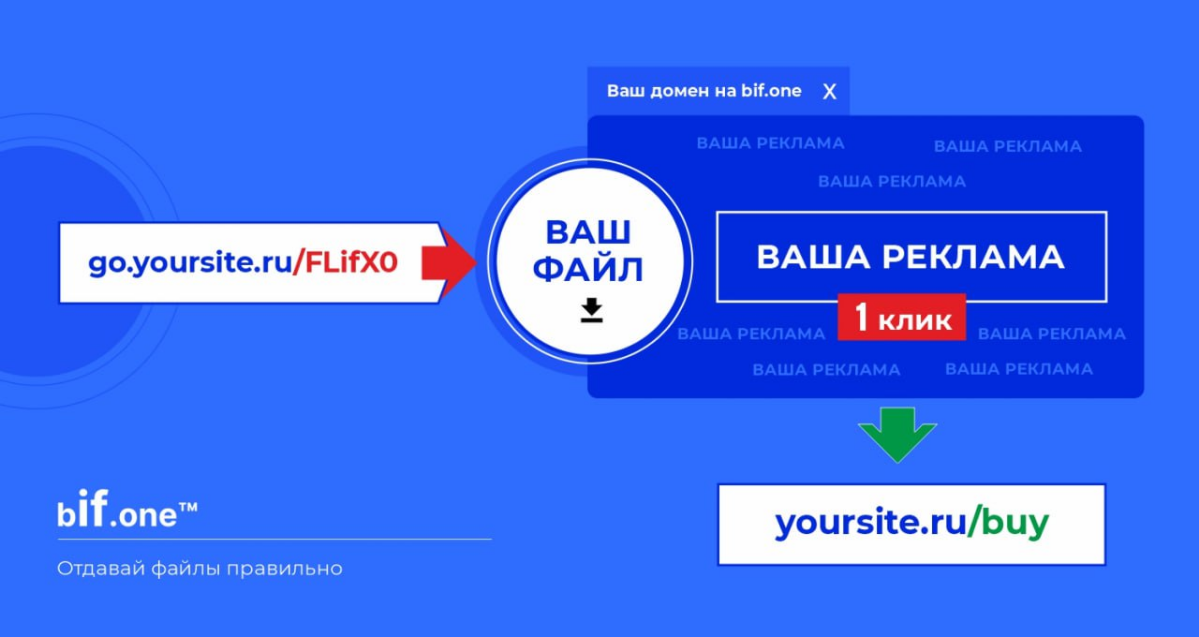 Ваш домен на bif.one X

ВАША РЕКЛАМА
ВАША РЕКЛАМА
ВАША РЕКЛАМА

go.yoursite.ru/FLifX0

ВАШ ФАЙЛ

ВАША РЕКЛАМА

1 клик

ВАША РЕКЛАМА
ВАША РЕКЛАМА
ВАША РЕКЛАМА
ВАША РЕКЛАМА

yoursite.ru/buy

bif.one™

Отдавай файлы правильно